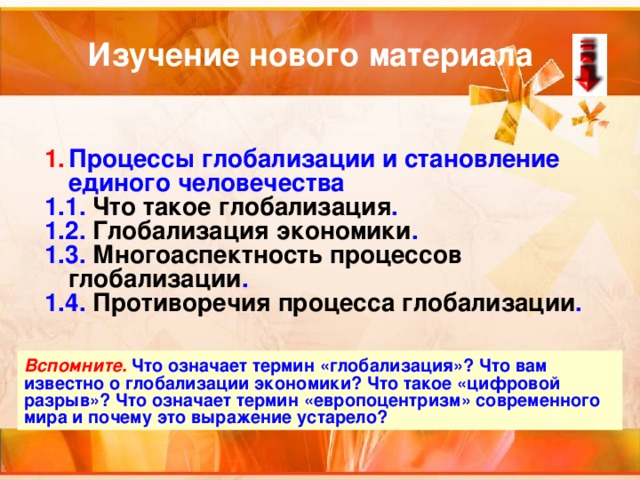 Изучение нового материала

1. Процессы глобализации и становление единого человечества
1.1. Что такое глобализация.
1.2. Глобализация экономики.
1.3. Многоаспектность процессов глобализации.
1.4. Противоречия процесса глобализации.

Вспомните. Что означает термин «глобализация»? Что вам известно о глобализации экономики? Что такое «цифровой разрыв»? Что означает термин «европоцентризм» современного мира и почему это выражение устарело?